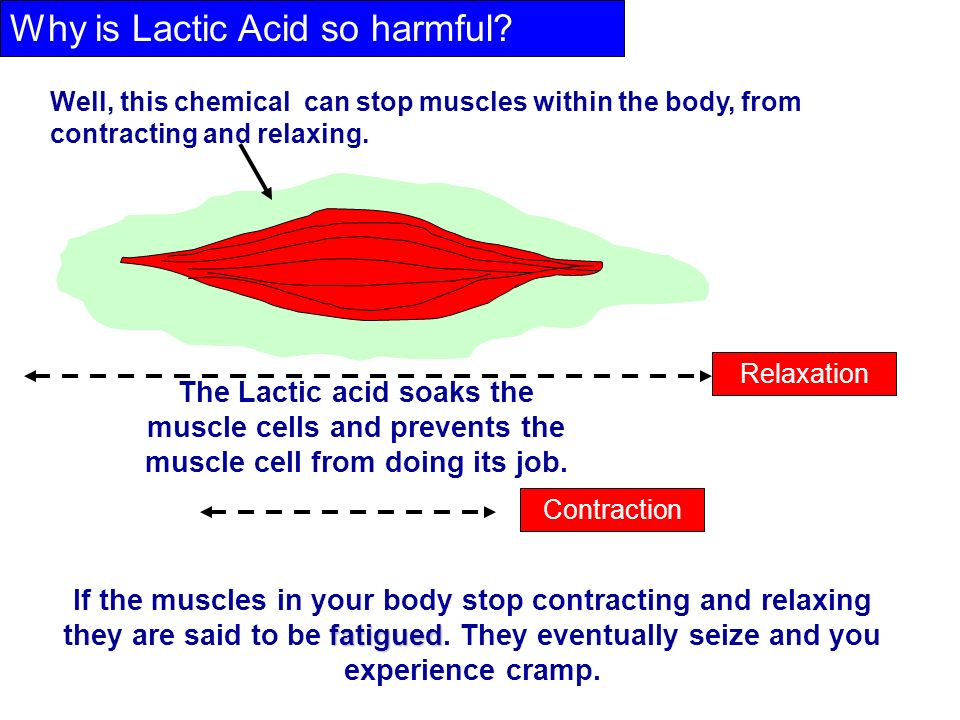 Why is Lactic Acid so harmful?

Well, this chemical can stop muscles within the body, from contracting and relaxing.

Relaxation

The Lactic acid soaks the muscle cells and prevents the muscle cell from doing its job.

Contraction

If the muscles in your body stop contracting and relaxing they are said to be fatigued. They eventually seize and you experience cramp.